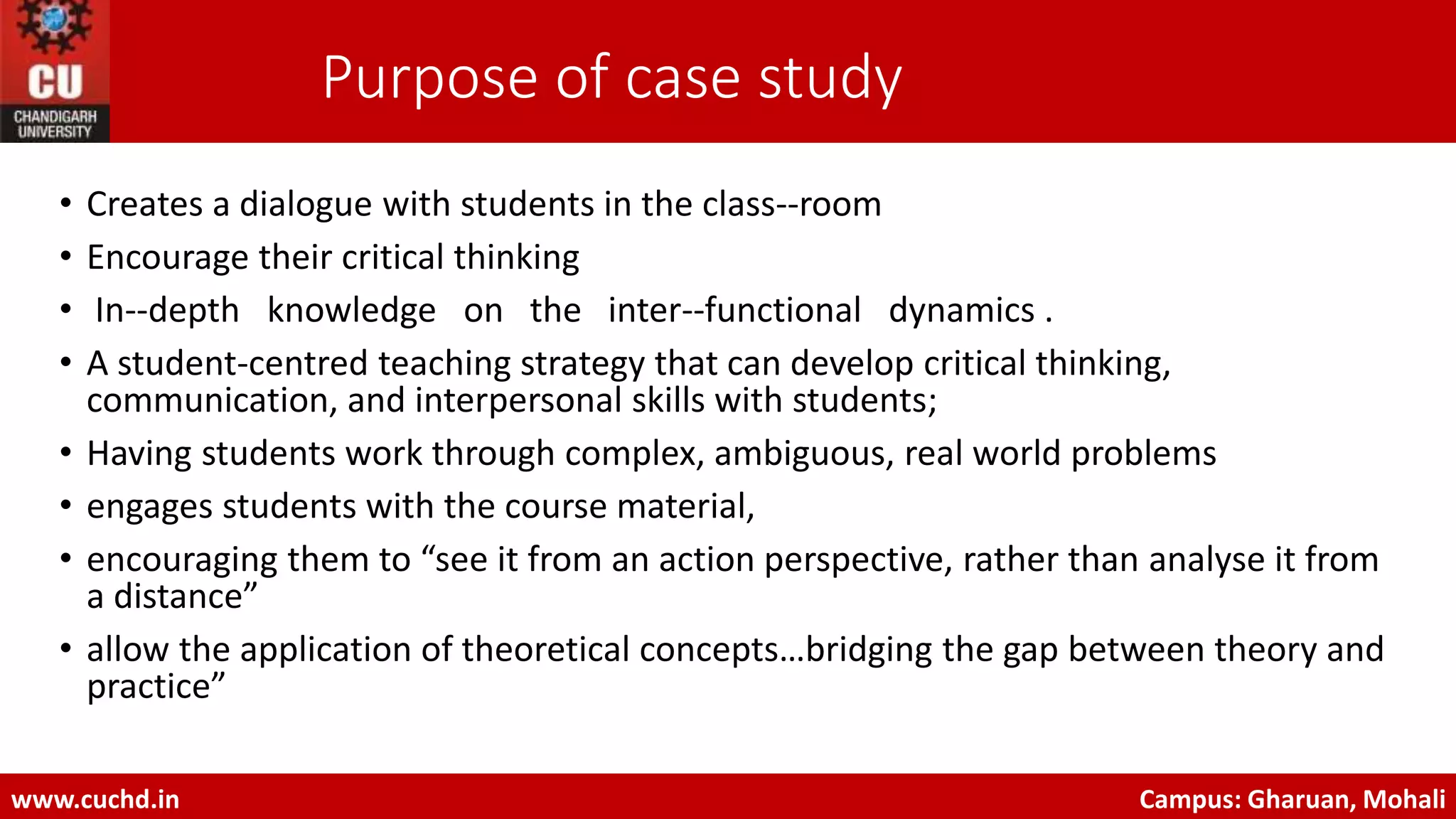 CU
CHANDIGARH UNIVERSITY

Purpose of case study

• Creates a dialogue with students in the class--room
• Encourage their critical thinking
• In--depth knowledge on the inter--functional dynamics .
• A student-centred teaching strategy that can develop critical thinking, communication, and interpersonal skills with students;
• Having students work through complex, ambiguous, real world problems
• engages students with the course material,
• encouraging them to “see it from an action perspective, rather than analyse it from a distance”
• allow the application of theoretical concepts…bridging the gap between theory and practice”

www.cuchd.in
Campus: Gharuan, Mohali